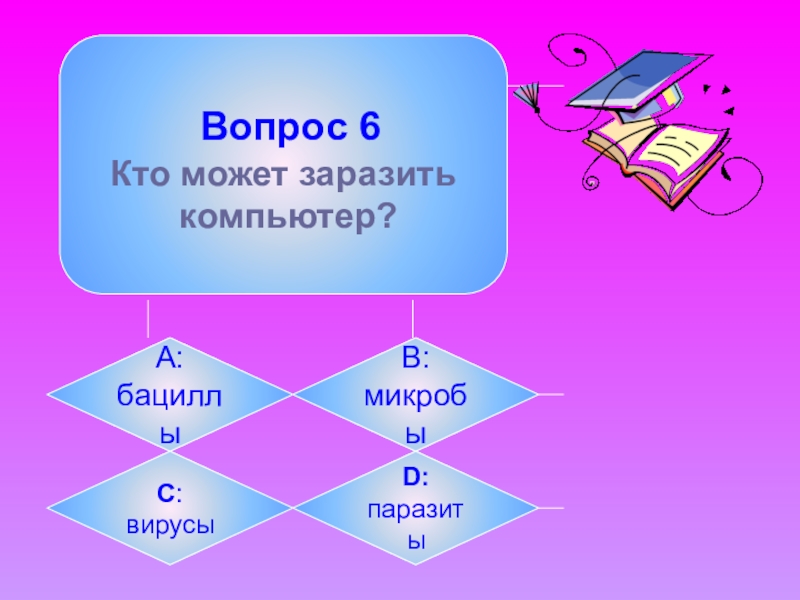 Вопрос 6
Кто может заразить компьютер?

A: бациллы

B: микробы

C: вирусы

D: паразиты